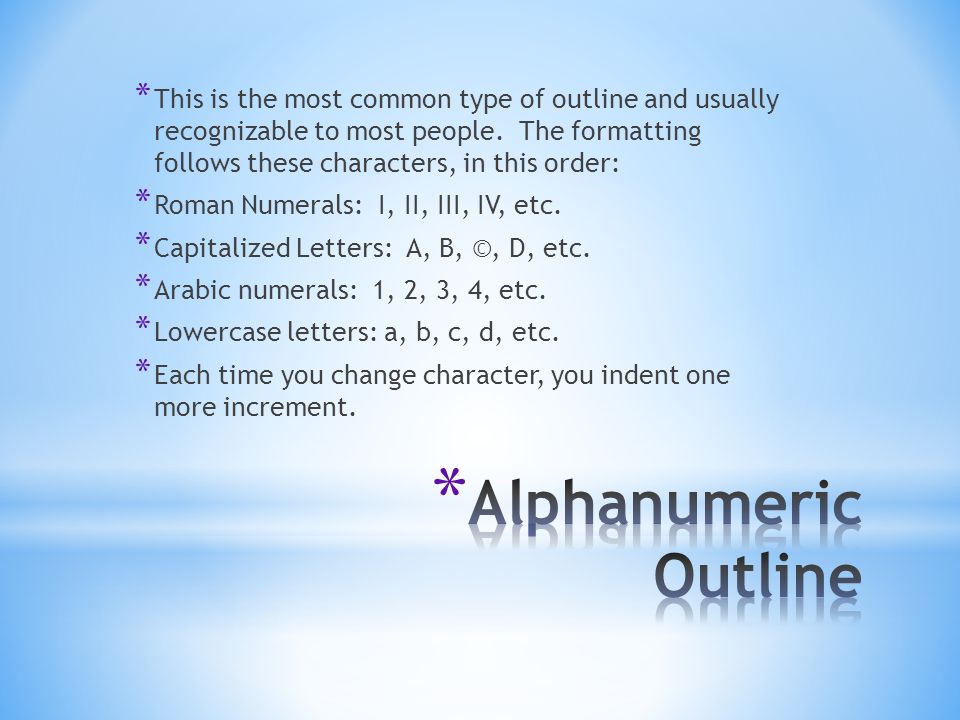 * This is the most common type of outline and usually recognizable to most people. The formatting follows these characters, in this order:

* Roman Numerals: I, II, III, IV, etc.

* Capitalized Letters: A, B, ©, D, etc.

* Arabic numerals: 1, 2, 3, 4, etc.

* Lowercase letters: a, b, c, d, etc.

* Each time you change character, you indent one more increment.

* Alphanumeric Outline